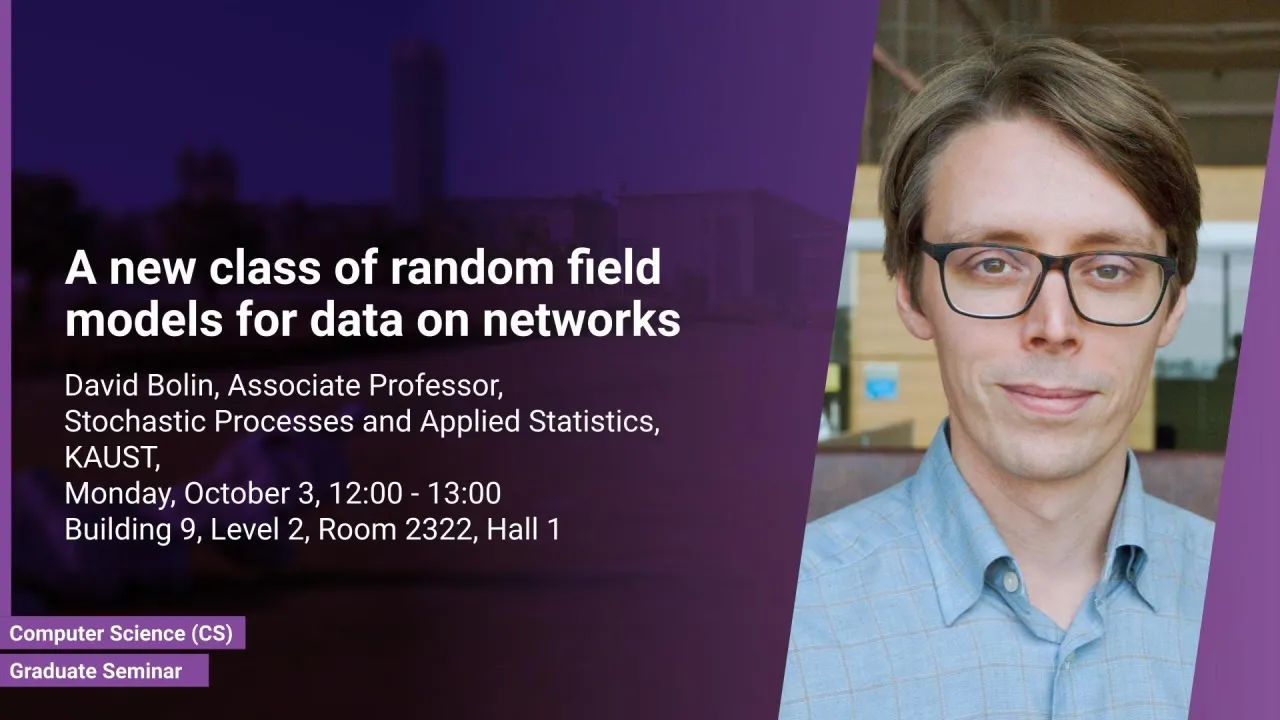 A new class of random field models for data on networks

David Bolin, Associate Professor,
Stochastic Processes and Applied Statistics,
KAUST,
Monday, October 3, 12:00 - 13:00
Building 9, Level 2, Room 2322, Hall 1

Computer Science (CS)
Graduate Seminar